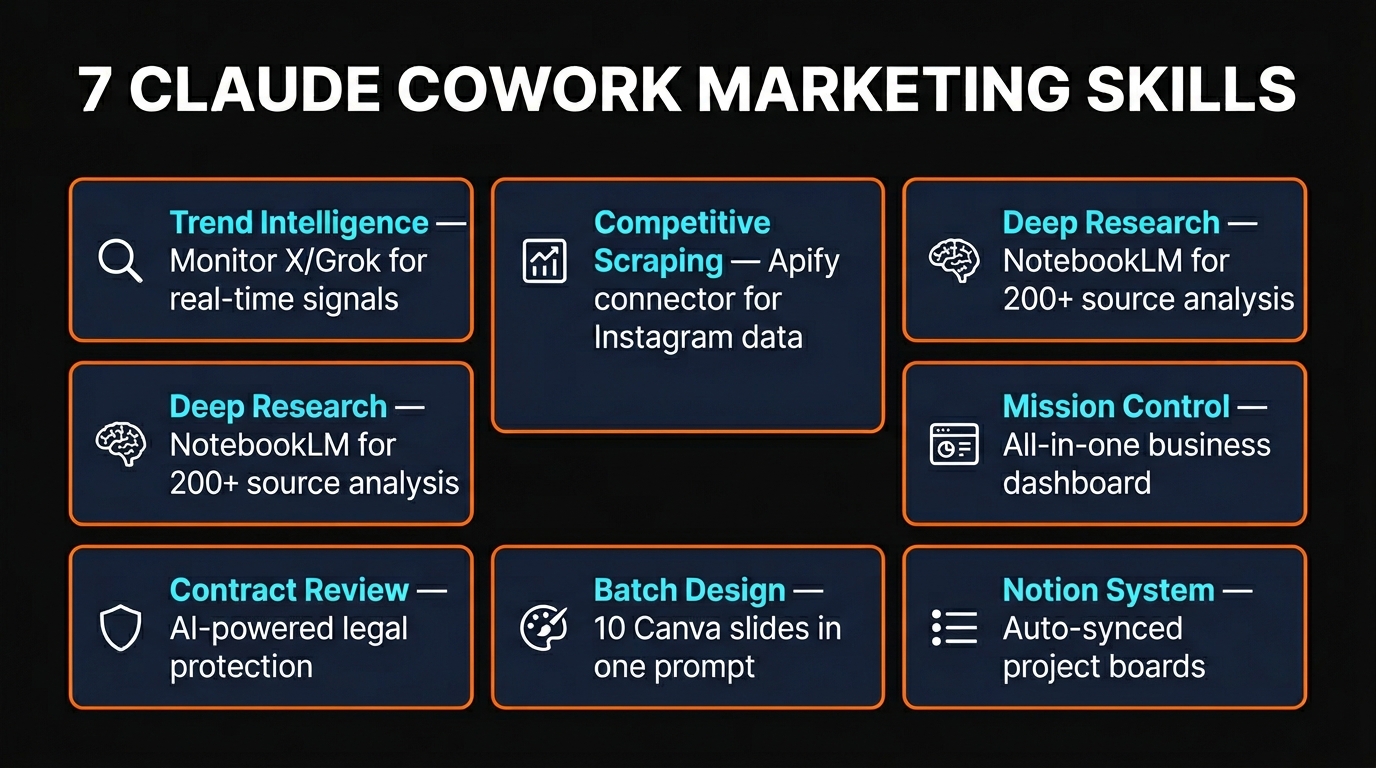 7 CLAUDE COWORK MARKETING SKILLS

Trend Intelligence — Monitor X/Grok for real-time signals

Competitive Scraping — Apify connector for Instagram data

Deep Research — NotebookLM for 200+ source analysis

Deep Research — NotebookLM for 200+ source analysis

Mission Control — All-in-one business dashboard

Contract Review — AI-powered legal protection

Batch Design — 10 Canva slides in one prompt

Notion System — Auto-synced project boards